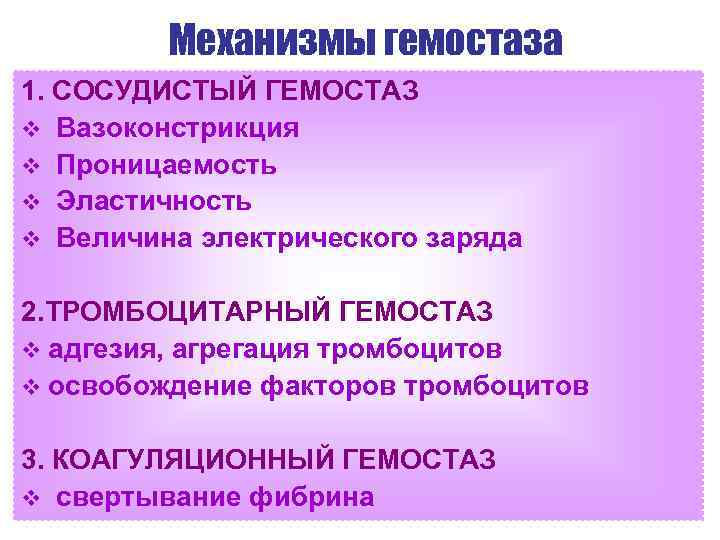 Механизмы гемостаза

1. СОСУДИСТЫЙ ГЕМОСТАЗ
❖ Вазоконстрикция
❖ Проницаемость
❖ Эластичность
❖ Величина электрического заряда

2.ТРОМБОЦИТАРНЫЙ ГЕМОСТАЗ
❖ адгезия, агрегация тромбоцитов
❖ освобождение факторов тромбоцитов

3. КОАГУЛЯЦИОННЫЙ ГЕМОСТАЗ
❖ свертывание фибрина